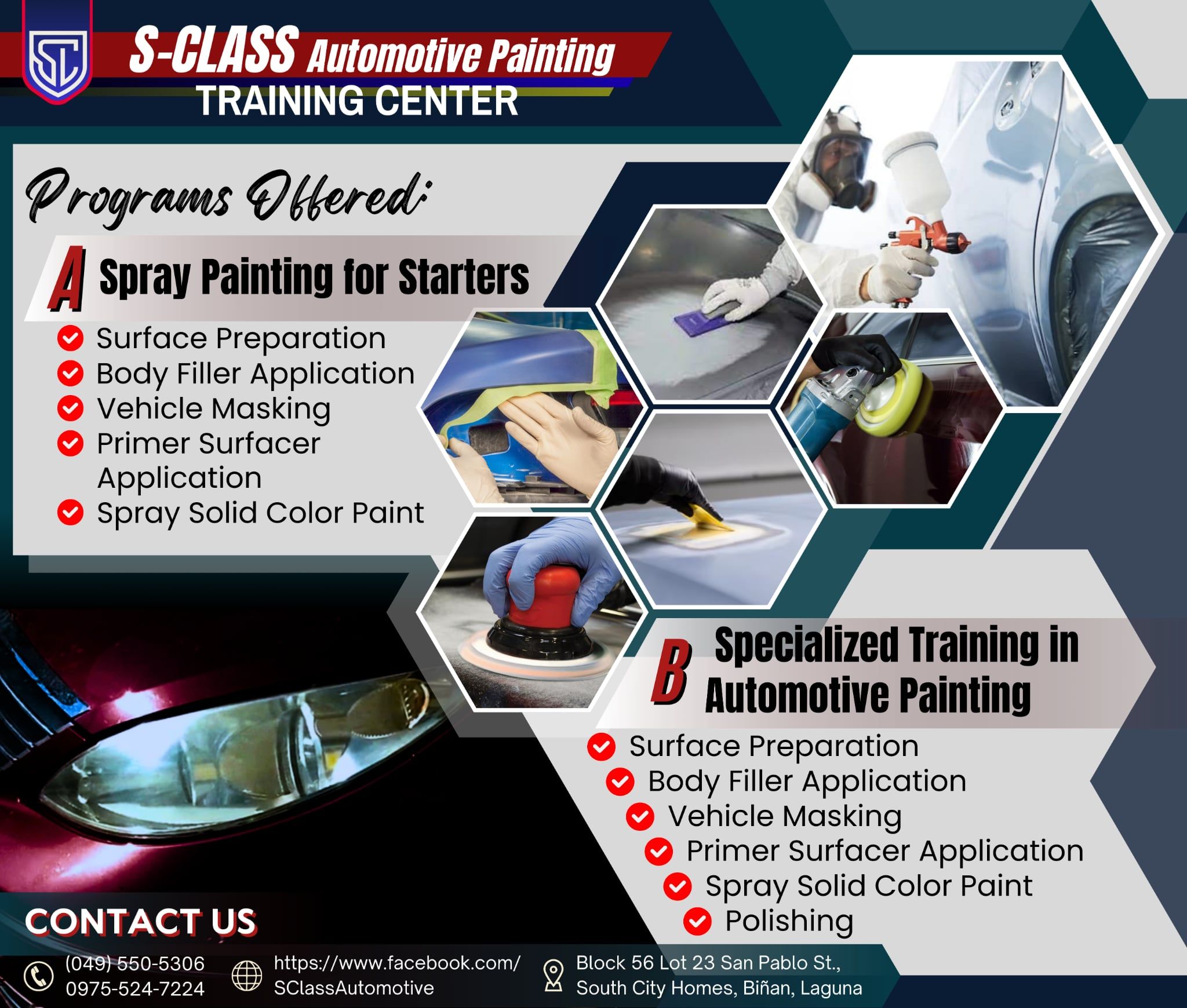 S-CLASS Automotive Painting
TRAINING CENTER

Programs Offered:

A Spray Painting for Starters

Surface Preparation
Body Filler Application
Vehicle Masking
Primer Surfacer Application
Spray Solid Color Paint

B Specialized Training in Automotive Painting

Surface Preparation
Body Filler Application
Vehicle Masking
Primer Surfacer Application
Spray Solid Color Paint
Polishing

CONTACT US

(049) 550-5306
0975-524-7224

https://www.facebook.com/SClassAutomotive

Block 56 Lot 23 San Pablo St., South City Homes, Biñan, Laguna